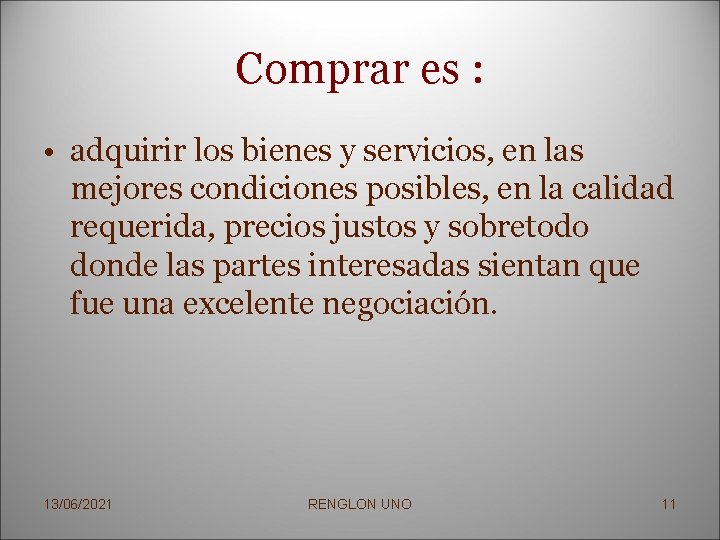 Comprar es :

• adquirir los bienes y servicios, en las mejores condiciones posibles, en la calidad requerida, precios justos y sobretodo donde las partes interesadas sientan que fue una excelente negociación.

13/06/2021

RENGLON UNO

11